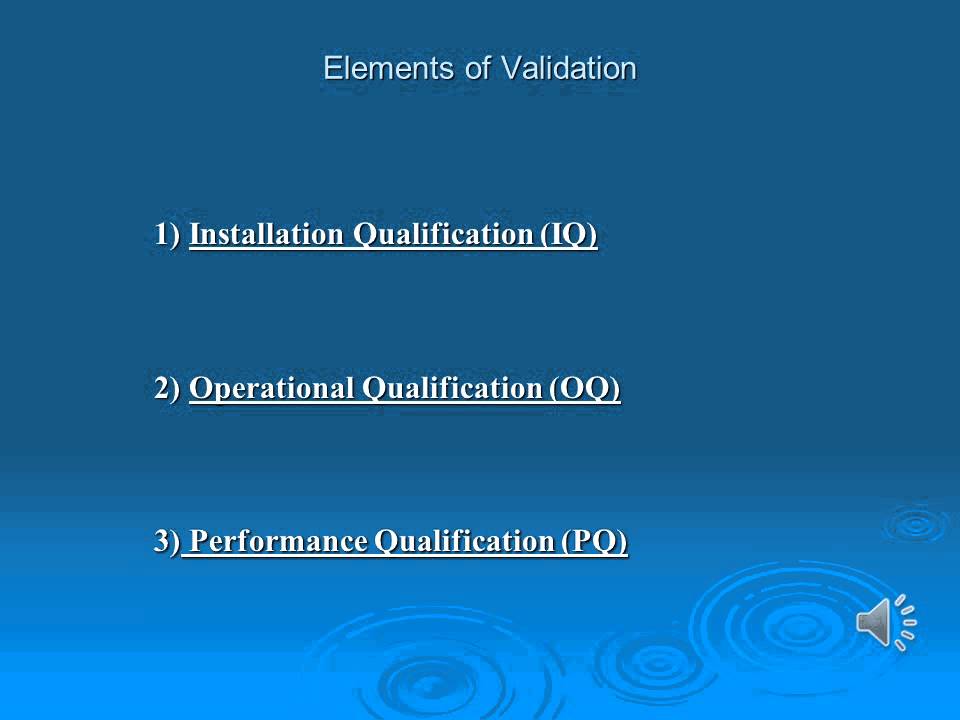 Elements of Validation

1) Installation Qualification (IQ)

2) Operational Qualification (OQ)

3) Performance Qualification (PQ)